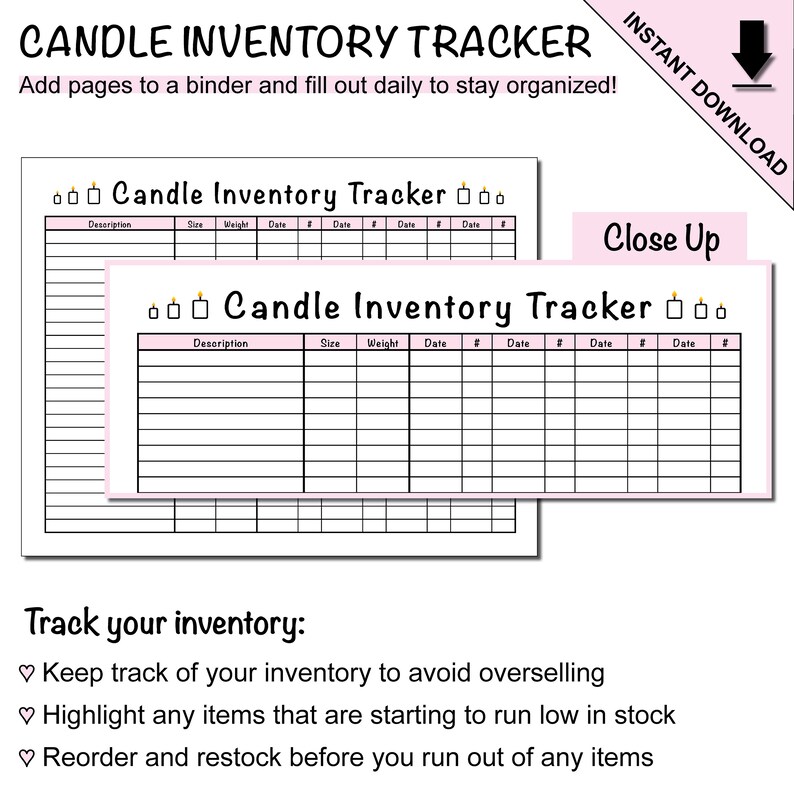 CANDLE INVENTORY TRACKER

Add pages to a binder and fill out daily to stay organized!

INSTANT DOWNLOAD

Candle Inventory Tracker

| Description | Size | Weight | Date | # | Date | # | Date | # | Date | # |
|---|---|---|---|---|---|---|---|---|---|---|

Close Up

Candle Inventory Tracker

| Description | Size | Weight | Date | # | Date | # | Date | # | Date | # |
|---|---|---|---|---|---|---|---|---|---|---|

Track your inventory:

♡ Keep track of your inventory to avoid overselling

♡ Highlight any items that are starting to run low in stock

♡ Reorder and restock before you run out of any items